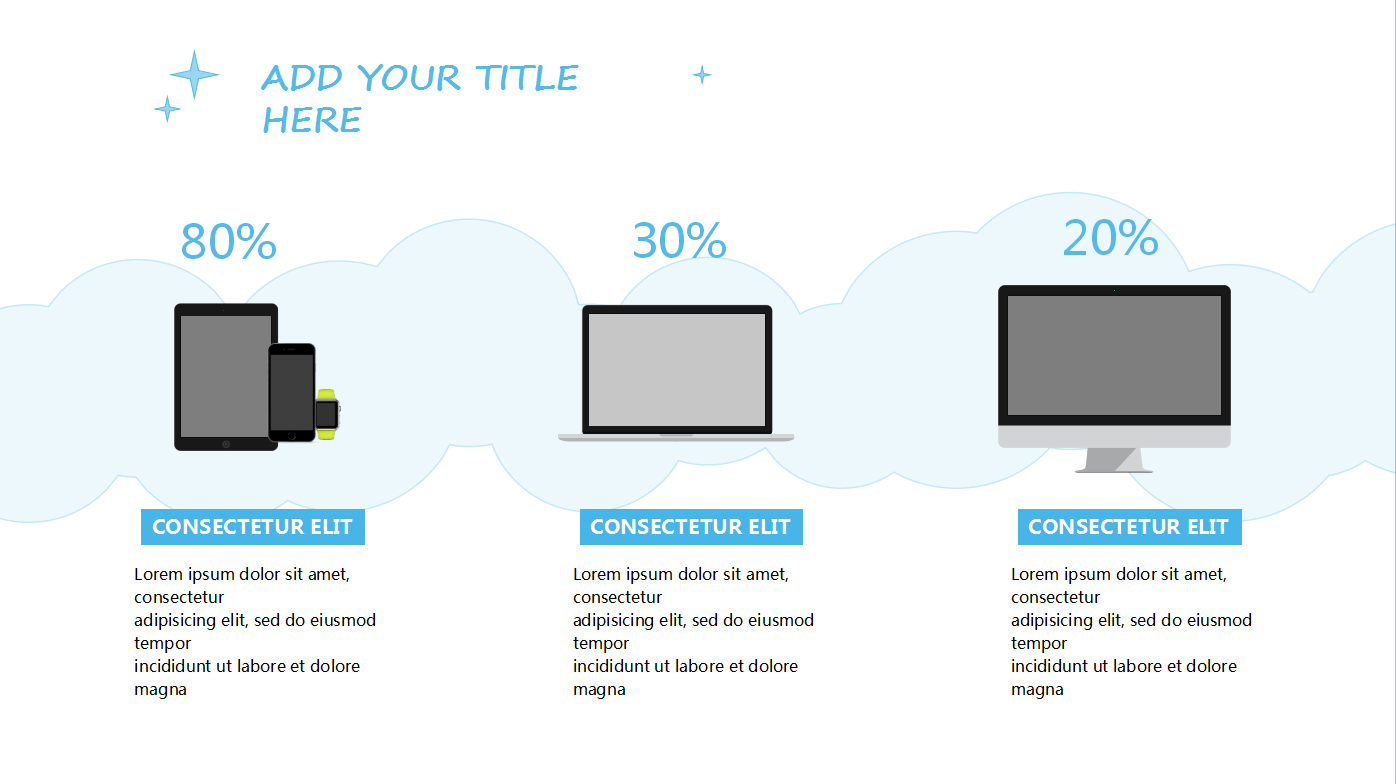 ADD YOUR TITLE HERE

80%

CONSECTETUR ELIT

Lorem ipsum dolor sit amet, consectetur adipisicing elit, sed do eiusmod tempor incididunt ut labore et dolore magna

30%

CONSECTETUR ELIT

Lorem ipsum dolor sit amet, consectetur adipisicing elit, sed do eiusmod tempor incididunt ut labore et dolore magna

20%

CONSECTETUR ELIT

Lorem ipsum dolor sit amet, consectetur adipisicing elit, sed do eiusmod tempor incididunt ut labore et dolore magna